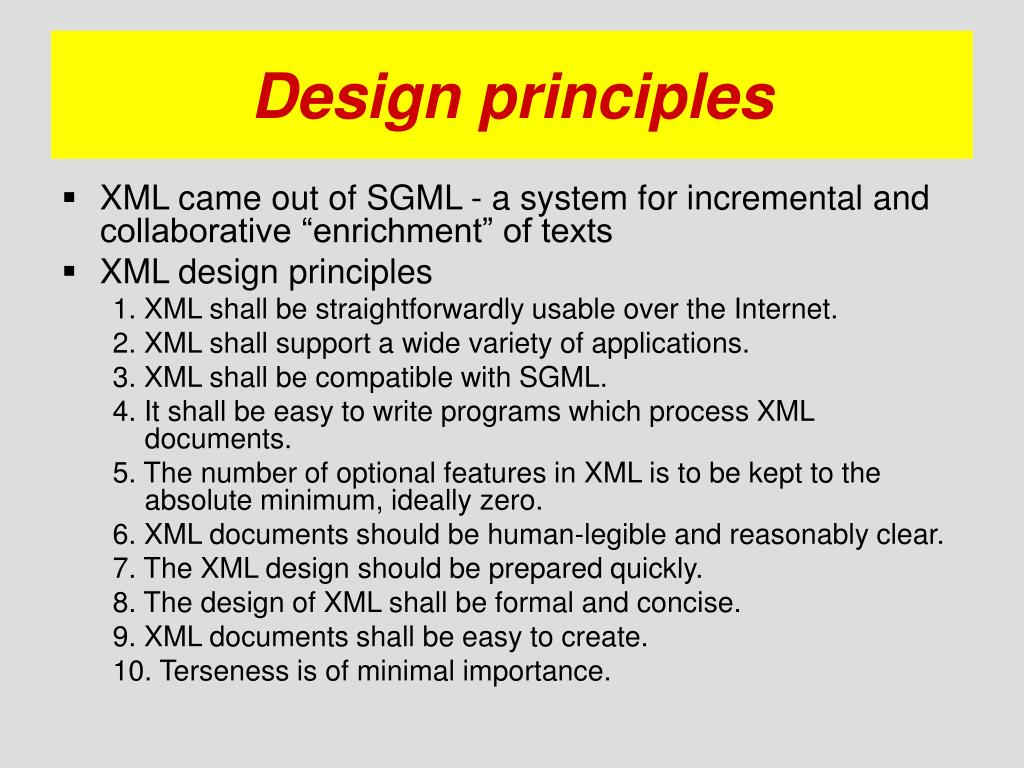 Design principles

▪ XML came out of SGML - a system for incremental and collaborative “enrichment” of texts
▪ XML design principles
1. XML shall be straightforwardly usable over the Internet.
2. XML shall support a wide variety of applications.
3. XML shall be compatible with SGML.
4. It shall be easy to write programs which process XML documents.
5. The number of optional features in XML is to be kept to the absolute minimum, ideally zero.
6. XML documents should be human-legible and reasonably clear.
7. The XML design should be prepared quickly.
8. The design of XML shall be formal and concise.
9. XML documents shall be easy to create.
10. Terseness is of minimal importance.